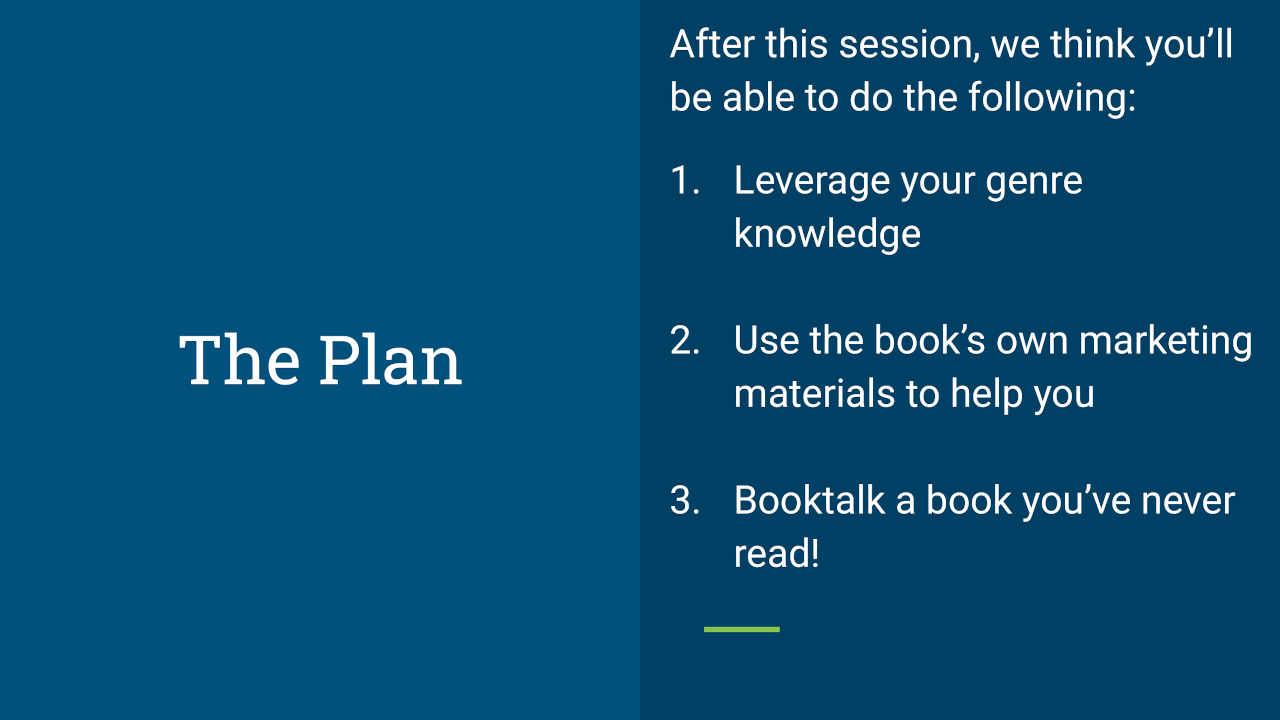 The Plan

After this session, we think you'll be able to do the following:

1. Leverage your genre knowledge

2. Use the book's own marketing materials to help you

3. Booktalk a book you've never read!